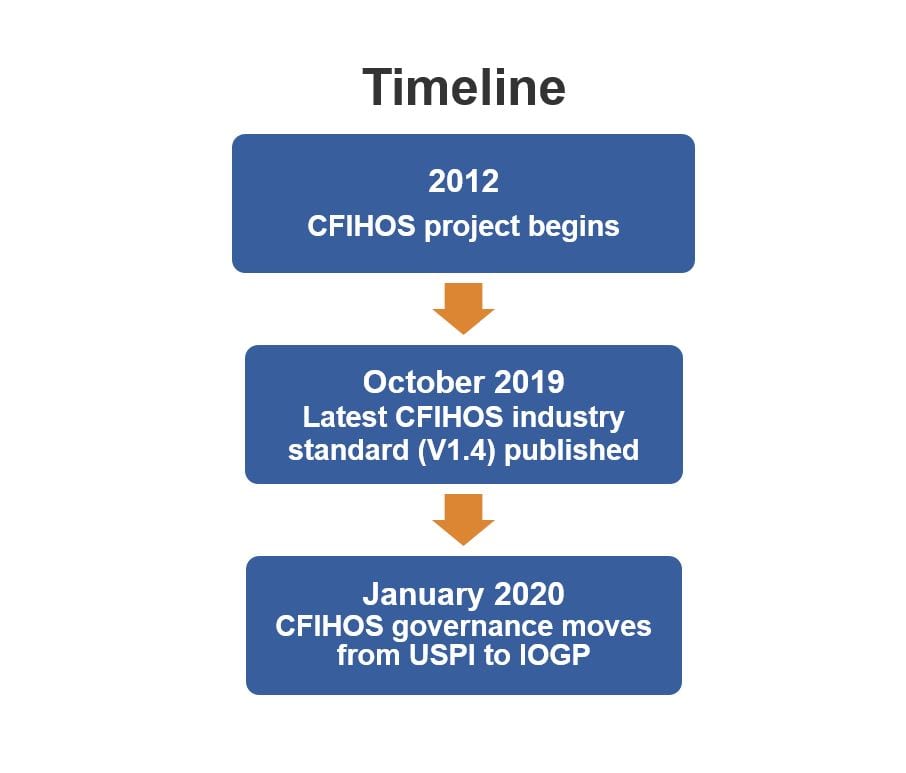 Timeline

2012
CFIHOS project begins

October 2019
Latest CFIHOS industry standard (V1.4) published

January 2020
CFIHOS governance moves from USPI to IOGP